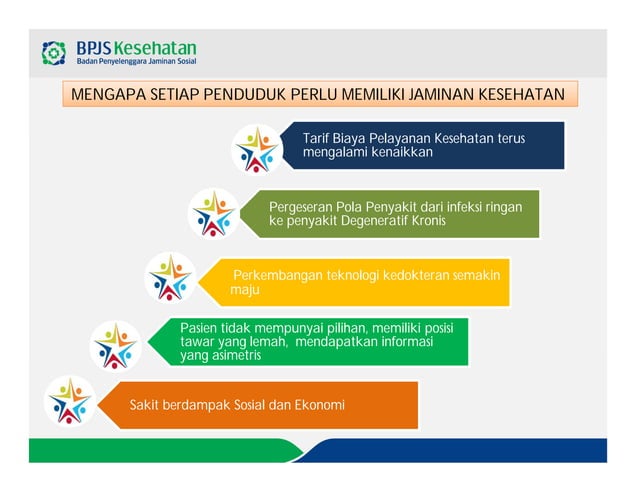 BPJS Kesehatan
Badan Penyelenggara Jaminan Sosial

MENGAPA SETIAP PENDUDUK PERLU MEMILIKI JAMINAN KESEHATAN

Tarif Biaya Pelayanan Kesehatan terus mengalami kenaikkan

Pergeseran Pola Penyakit dari infeksi ringan ke penyakit Degeneratif Kronis

Perkembangan teknologi kedokteran semakin maju

Pasien tidak mempunyai pilihan, memiliki posisi tawar yang lemah, mendapatkan informasi yang asimetris

Sakit berdampak Sosial dan Ekonomi